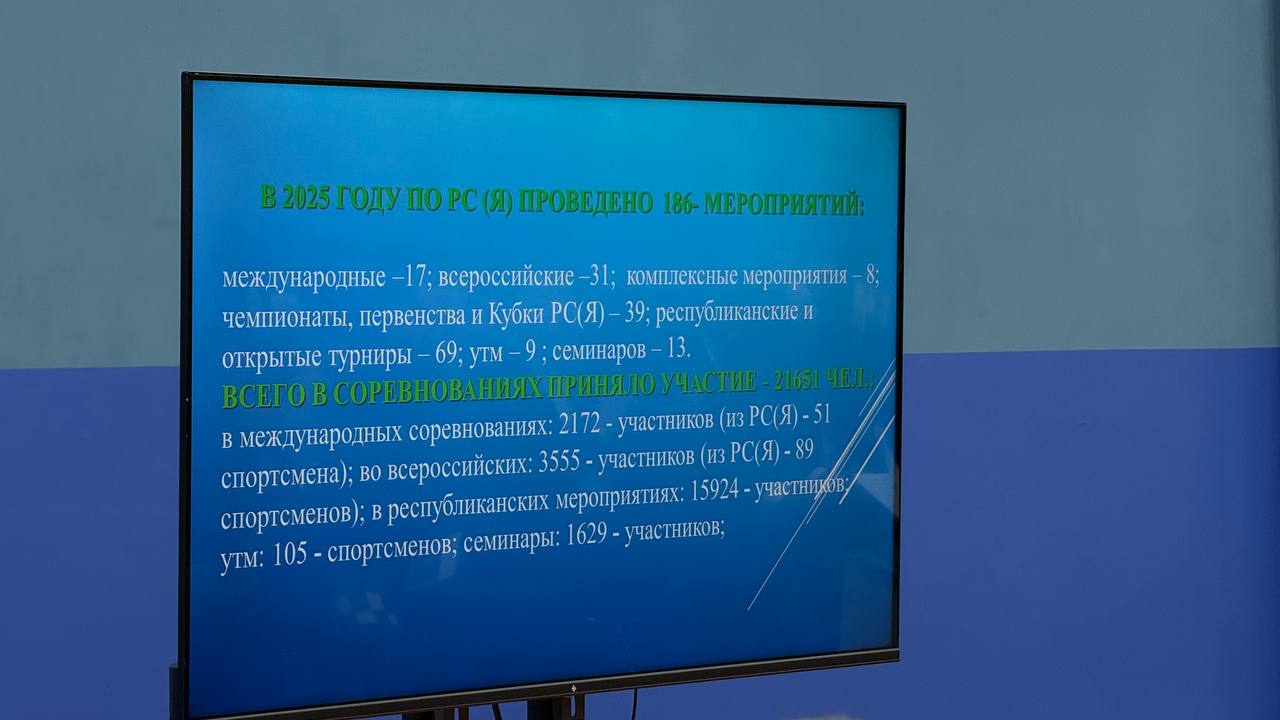 В 2025 ГОДУ ПО РС (Я) ПРОВЕДЕНО 186- МЕРОПРИЯТИЙ:

международные –17; всероссийские –31; комплексные мероприятия – 8; чемпионаты, первенства и Кубки РС(Я) – 39; республиканские и открытые турниры – 69; утм – 9 ; семинаров – 13.

ВСЕГО В СОРЕВНОВАНИЯХ ПРИНЯЛО УЧАСТИЕ - 21651 ЧЕЛ.:

в международных соревнованиях: 2172 - участников (из РС(Я) - 51 спортсмена); во всероссийских: 3555 - участников (из РС(Я) - 89 спортсменов); в республиканских мероприятиях: 15924 - участников; утм: 105 - спортсменов; семинары: 1629 - участников;